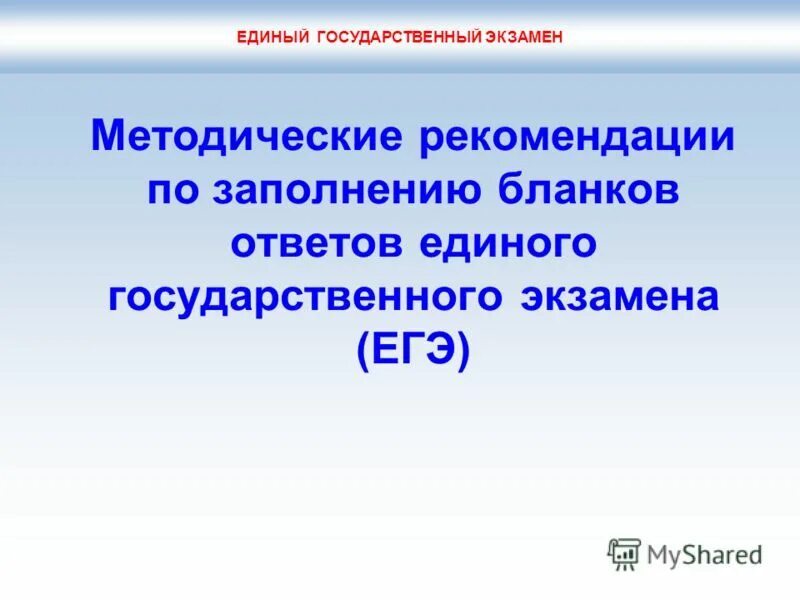 ЕДИНЫЙ ГОСУДАРСТВЕННЫЙ ЭКЗАМЕН

Методические рекомендации по заполнению бланков ответов единого государственного экзамена (ЕГЭ)

MyShared